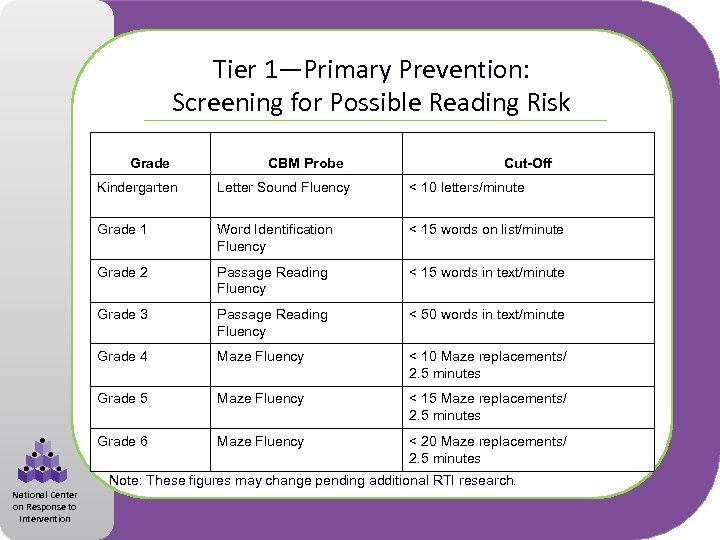 Tier 1—Primary Prevention: Screening for Possible Reading Risk

| Grade | CBM Probe | Cut-Off |
|---|---|---|
| Kindergarten | Letter Sound Fluency | < 10 letters/minute |
| Grade 1 | Word Identification Fluency | < 15 words on list/minute |
| Grade 2 | Passage Reading Fluency | < 15 words in text/minute |
| Grade 3 | Passage Reading Fluency | < 50 words in text/minute |
| Grade 4 | Maze Fluency | < 10 Maze replacements/ 2.5 minutes |
| Grade 5 | Maze Fluency | < 15 Maze replacements/ 2.5 minutes |
| Grade 6 | Maze Fluency | < 20 Maze replacements/ 2.5 minutes |

Note: These figures may change pending additional RTI research.

National Center on Response to Intervention